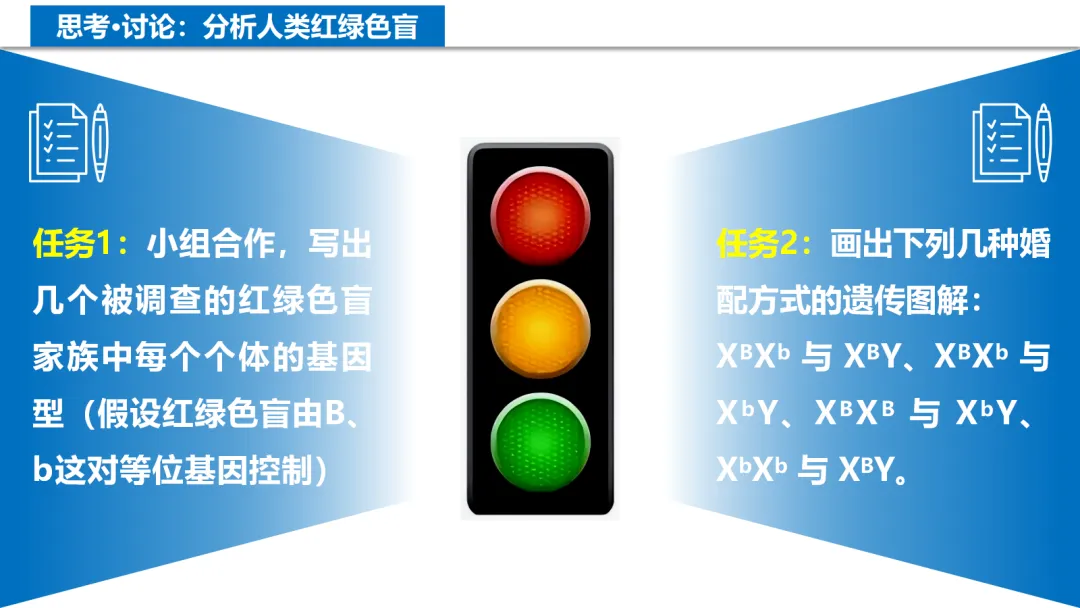 思考•讨论：分析人类红绿色盲

任务1：小组合作，写出几个被调查的红绿色盲家族中每个个体的基因型（假设红绿色盲由B、b这对等位基因控制）

任务2：画出下列几种婚配方式的遗传图解：$X^BX^b$ 与 $X^BY$、$X^BX^b$ 与 $X^bY$、$X^BX^B$ 与 $X^bY$、$X^bX^b$ 与 $X^BY$。